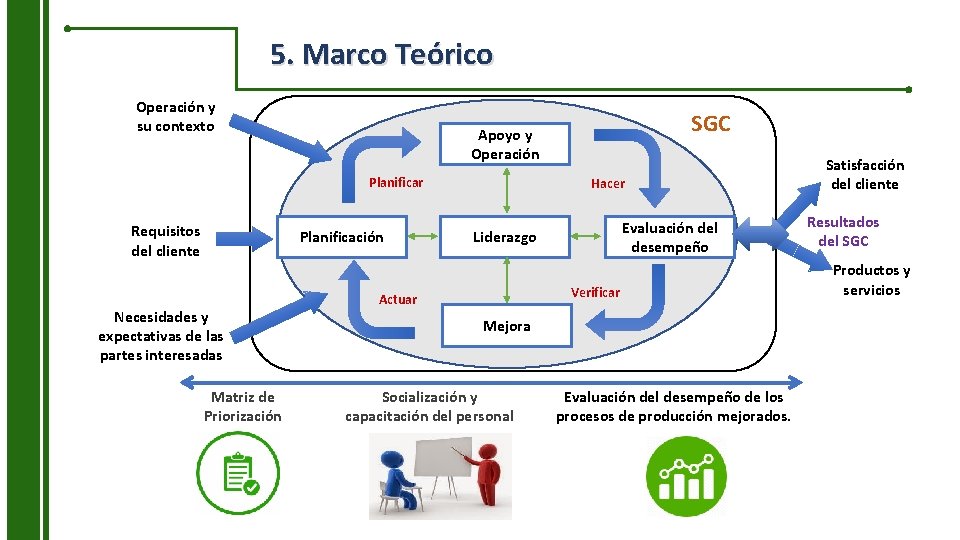 5. Marco Teórico

Operación y su contexto

Requisitos del cliente

Necesidades y expectativas de las partes interesadas

SGC

Apoyo y Operación

Planificar

Hacer

Planificación

Liderazgo

Evaluación del desempeño

Actuar

Verificar

Mejora

Satisfacción del cliente

Resultados del SGC

Productos y servicios

Matriz de Priorización

Socialización y capacitación del personal

Evaluación del desempeño de los procesos de producción mejorados.